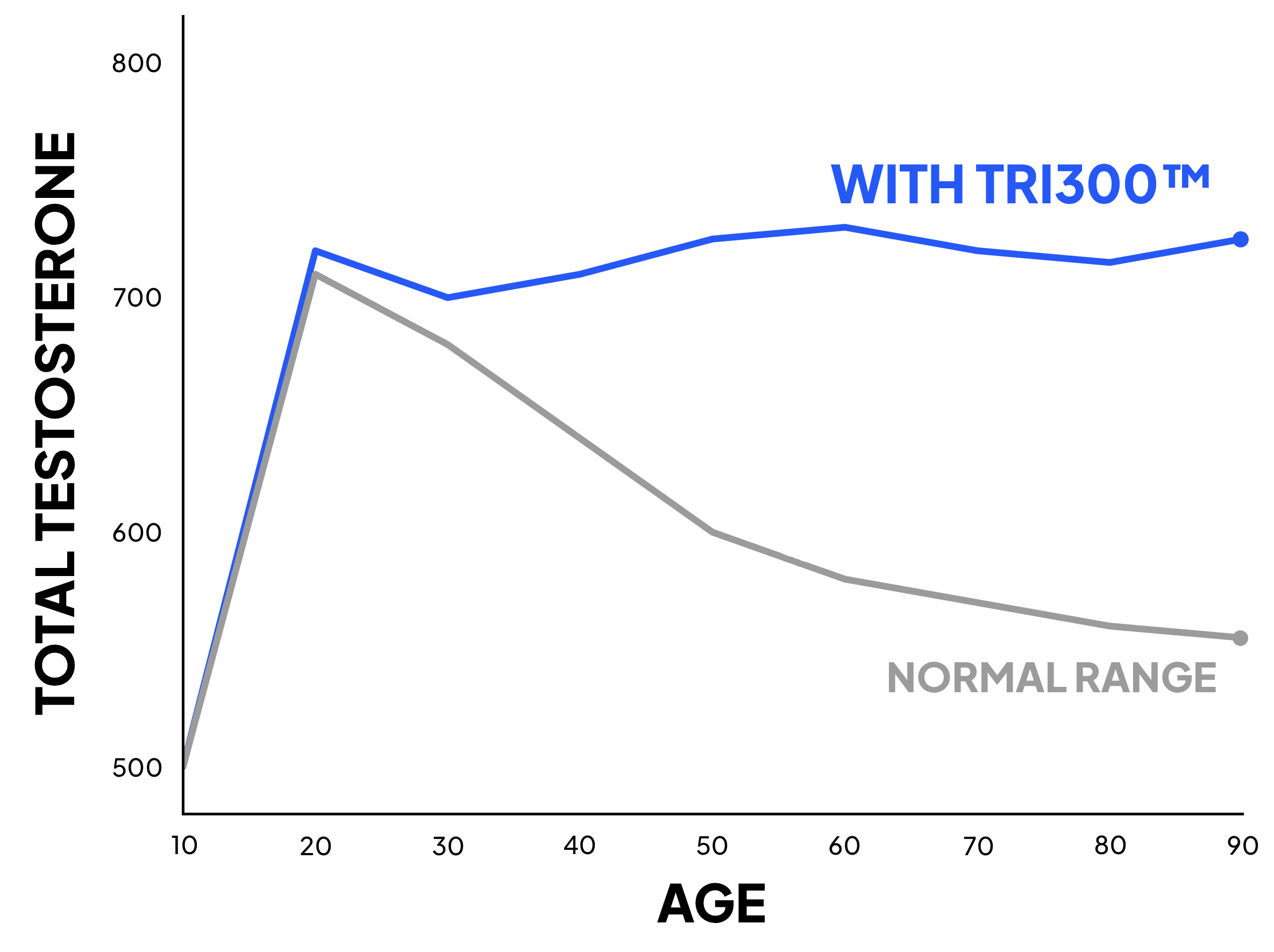 TOTAL TESTOSTERONE

800
700
600
500

WITH TRI300™

NORMAL RANGE

10 20 30 40 50 60 70 80 90

AGE